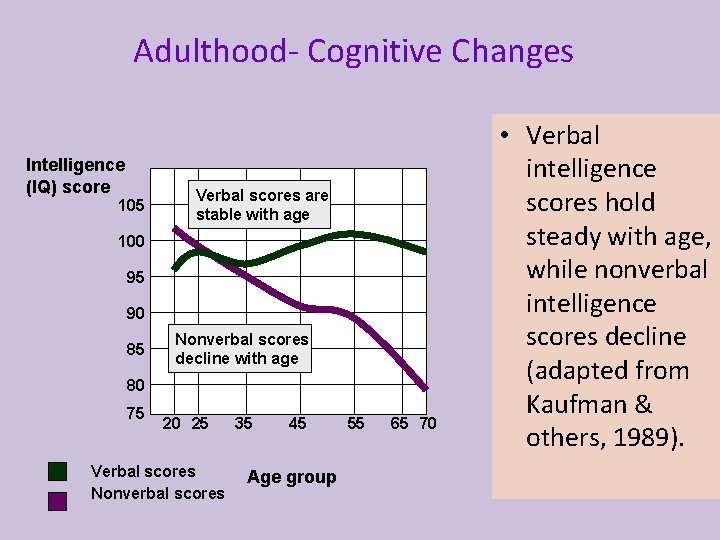 Adulthood- Cognitive Changes

Intelligence (IQ) score

105
100
95
90
85
80
75

Verbal scores are stable with age

Nonverbal scores decline with age

20 25 35 45 55 65 70

Verbal scores
Nonverbal scores

Age group

• Verbal intelligence scores hold steady with age, while nonverbal intelligence scores decline (adapted from Kaufman & others, 1989).